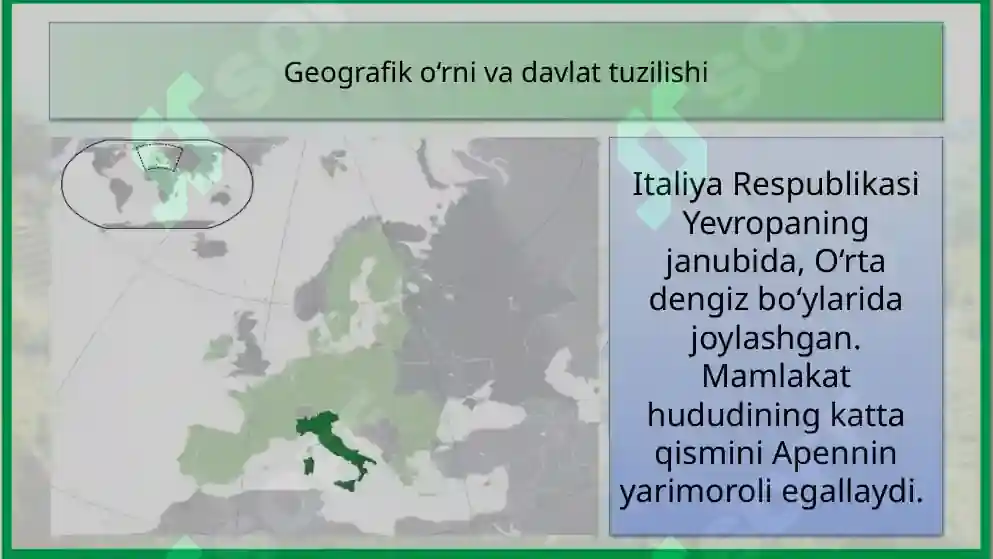 Geografik o‘rni va davlat tuzilishi

Italiya Respublikasi Yevropaning janubida, O‘rta dengiz bo‘ylarida joylashgan. Mamlakat hududining katta qismini Apennin yarimoroli egallaydi.